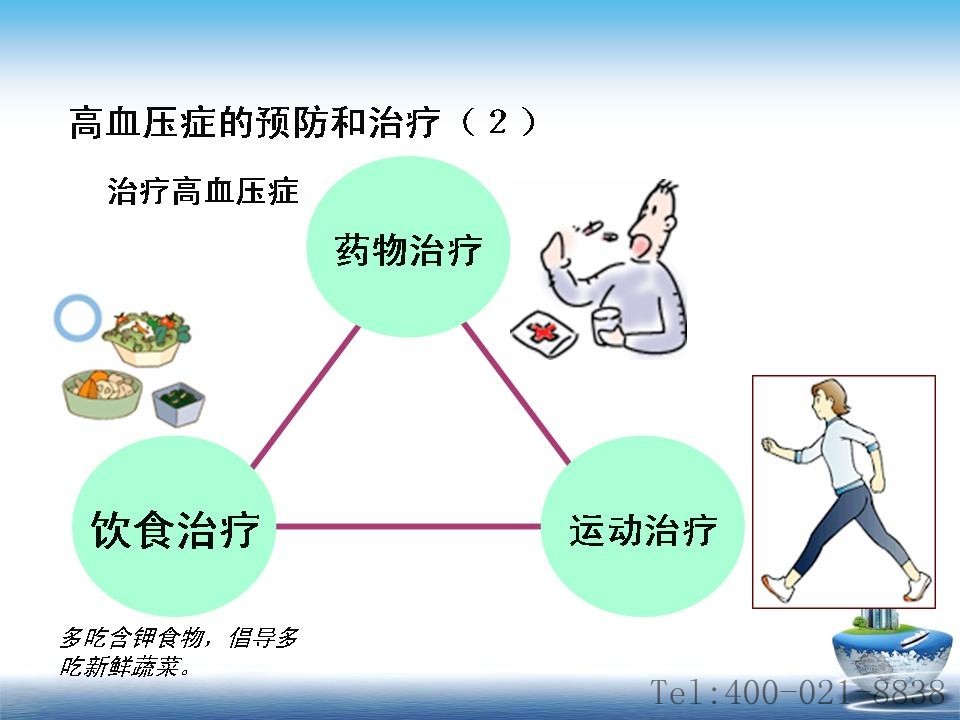 高血压症的预防和治疗（２）

治疗高血压症

药物治疗

饮食治疗

运动治疗

多吃含钾食物，倡导多吃新鲜蔬菜。

Tel:400-021-8838